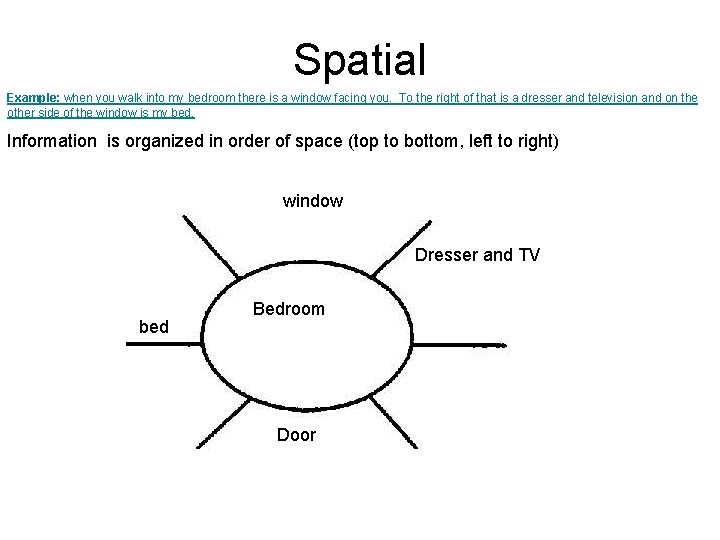 Spatial

Example: when you walk into my bedroom there is a window facing you. To the right of that is a dresser and television and on the other side of the window is my bed.

Information is organized in order of space (top to bottom, left to right)

window

Dresser and TV

Bedroom

bed

Door